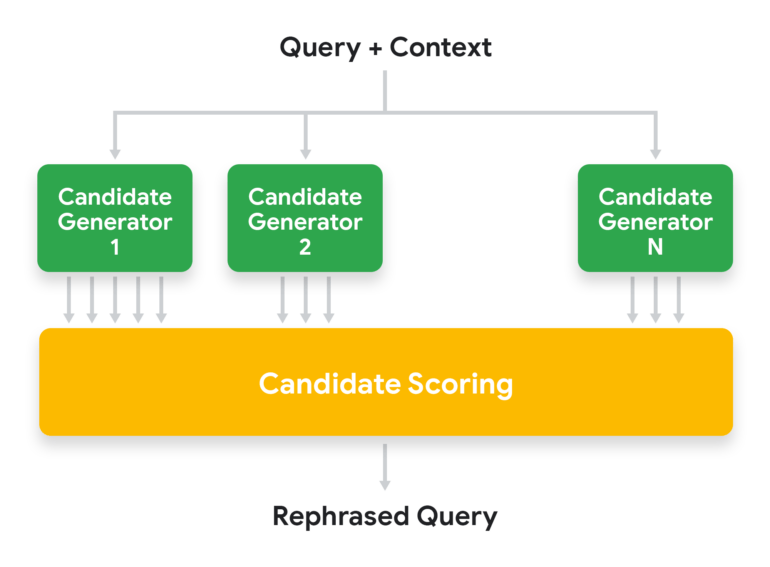 Query + Context

Candidate Generator 1

Candidate Generator 2

Candidate Generator N

Candidate Scoring

Rephrased Query